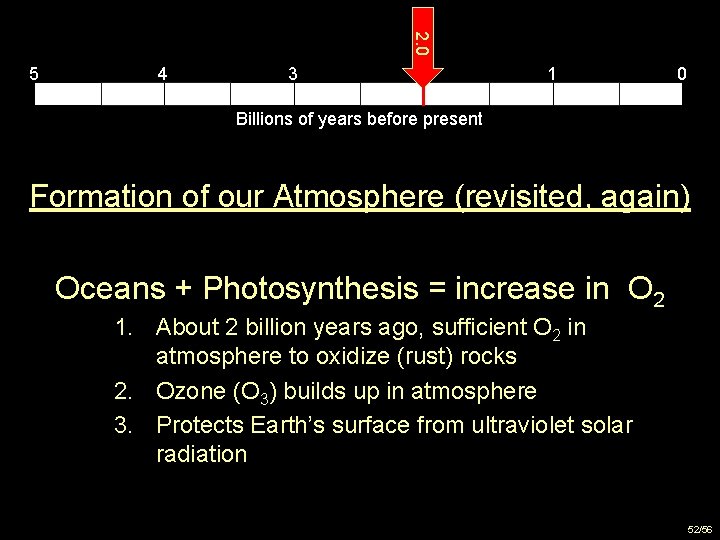 2.0

5 4 3 1 0

Billions of years before present

Formation of our Atmosphere (revisited, again)

Oceans + Photosynthesis = increase in $O_2$

1. About 2 billion years ago, sufficient $O_2$ in atmosphere to oxidize (rust) rocks
2. Ozone ($O_3$) builds up in atmosphere
3. Protects Earth's surface from ultraviolet solar radiation

52/56